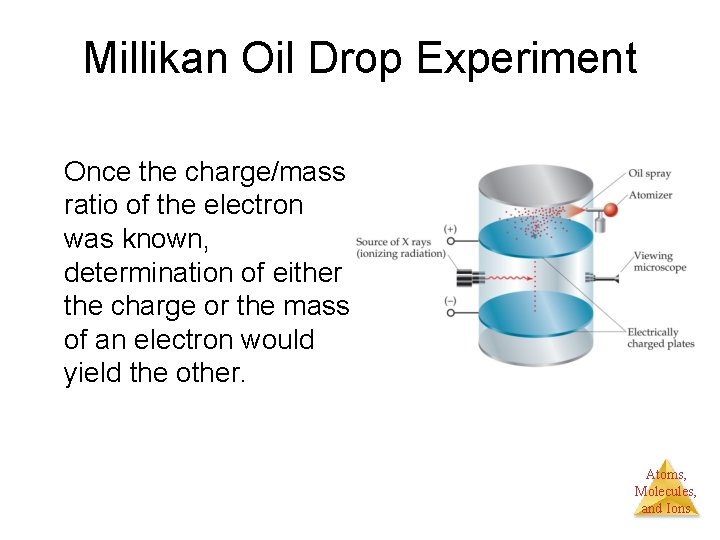 Millikan Oil Drop Experiment

Once the charge/mass ratio of the electron was known, determination of either the charge or the mass of an electron would yield the other.

Oil spray
Atomizer
(+)
Source of X rays (ionizing radiation)
Viewing microscope
(–)
Electrically charged plates

Atoms, Molecules, and Ions